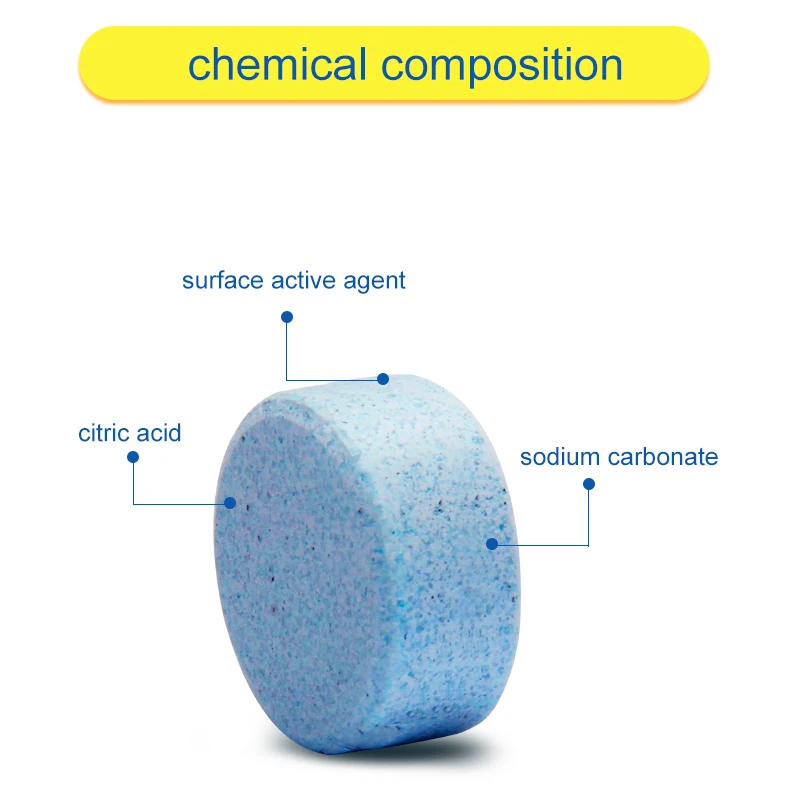 chemical composition

surface active agent

citric acid

sodium carbonate